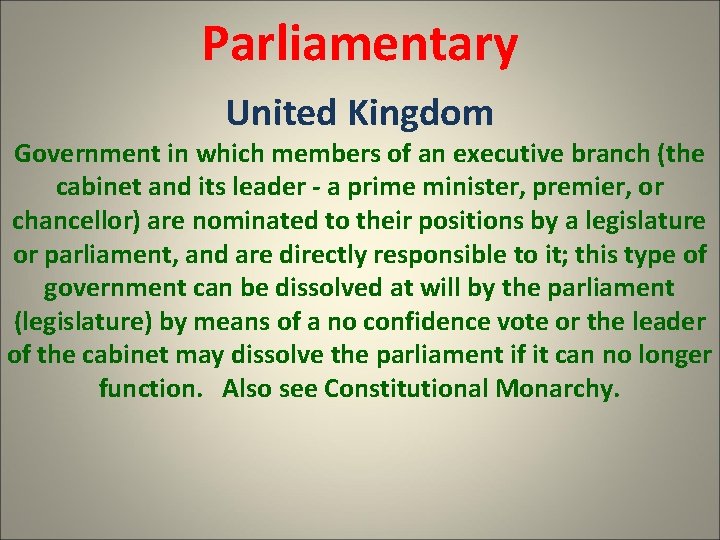 Parliamentary

United Kingdom

Government in which members of an executive branch (the cabinet and its leader - a prime minister, premier, or chancellor) are nominated to their positions by a legislature or parliament, and are directly responsible to it; this type of government can be dissolved at will by the parliament (legislature) by means of a no confidence vote or the leader of the cabinet may dissolve the parliament if it can no longer function. Also see Constitutional Monarchy.